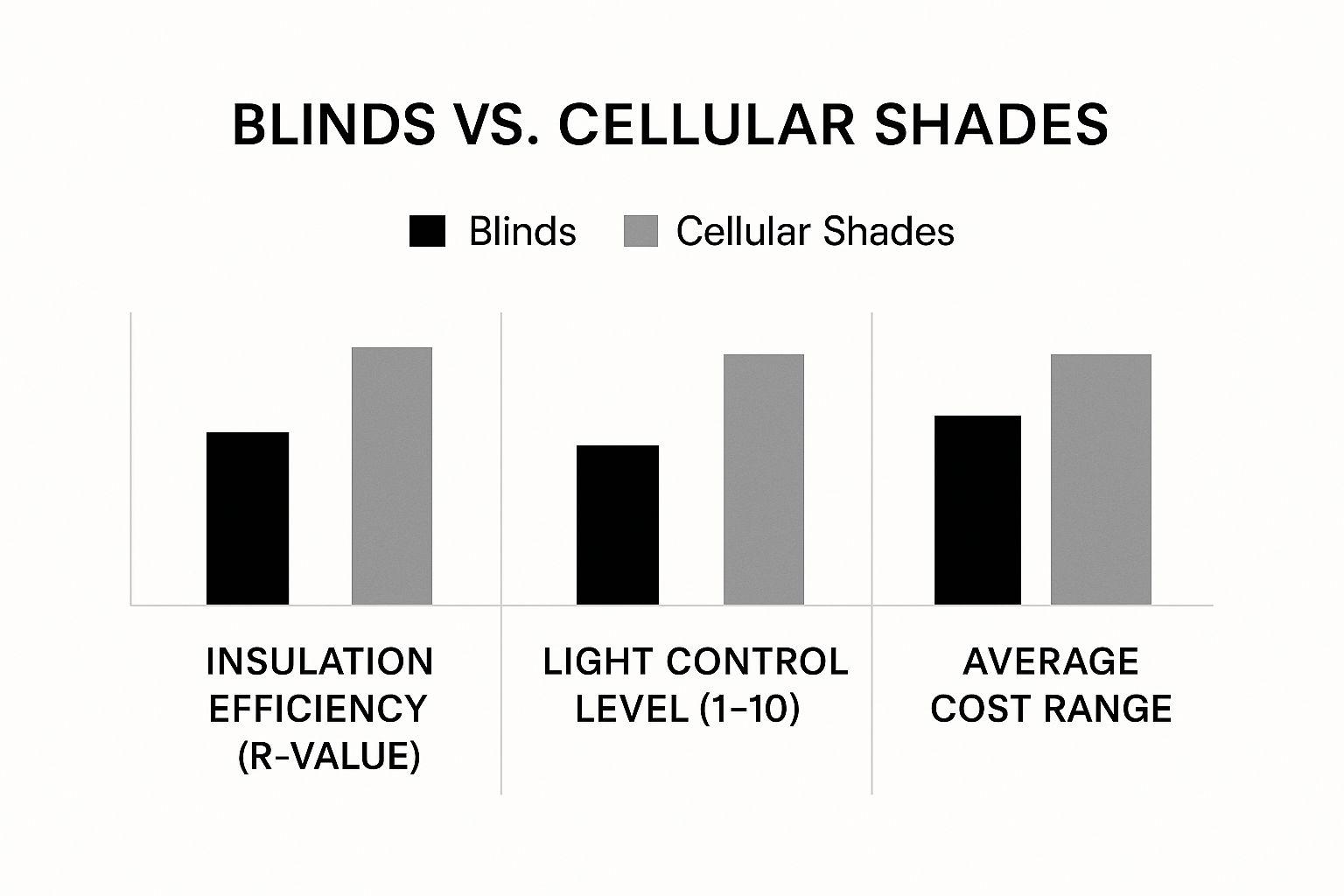 BLINDS VS. CELLULAR SHADES

Blinds Cellular Shades

INSULATION EFFICIENCY (R-VALUE)

LIGHT CONTROL LEVEL (1–10)

AVERAGE COST RANGE